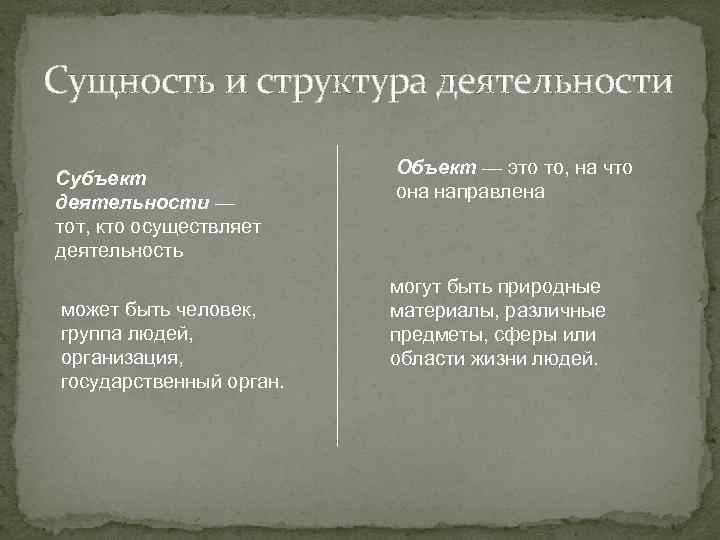 Сущность и структура деятельности

Субъект деятельности — тот, кто осуществляет деятельность

может быть человек, группа людей, организация, государственный орган.

Объект — это то, на что она направлена

могут быть природные материалы, различные предметы, сферы или области жизни людей.